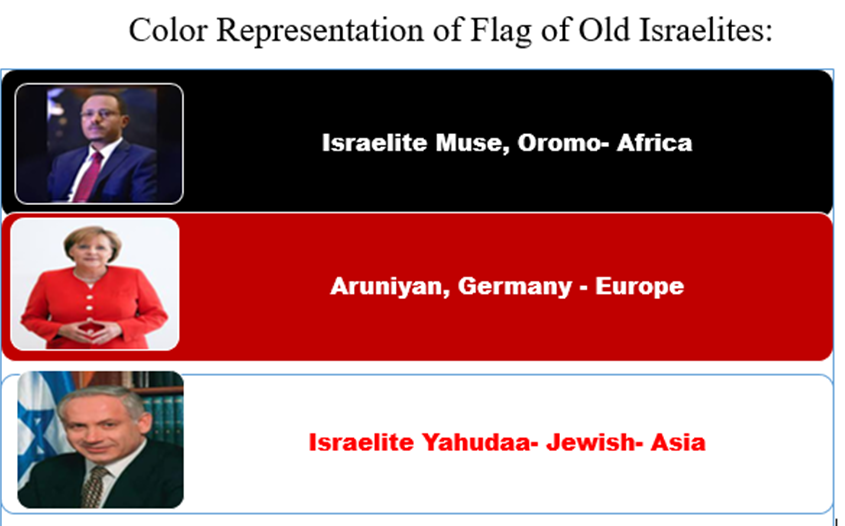 Color Representation of Flag of Old Israelites:

Israelite Muse, Oromo- Africa

Aruniyan, Germany - Europe

Israelite Yahudaa- Jewish- Asia